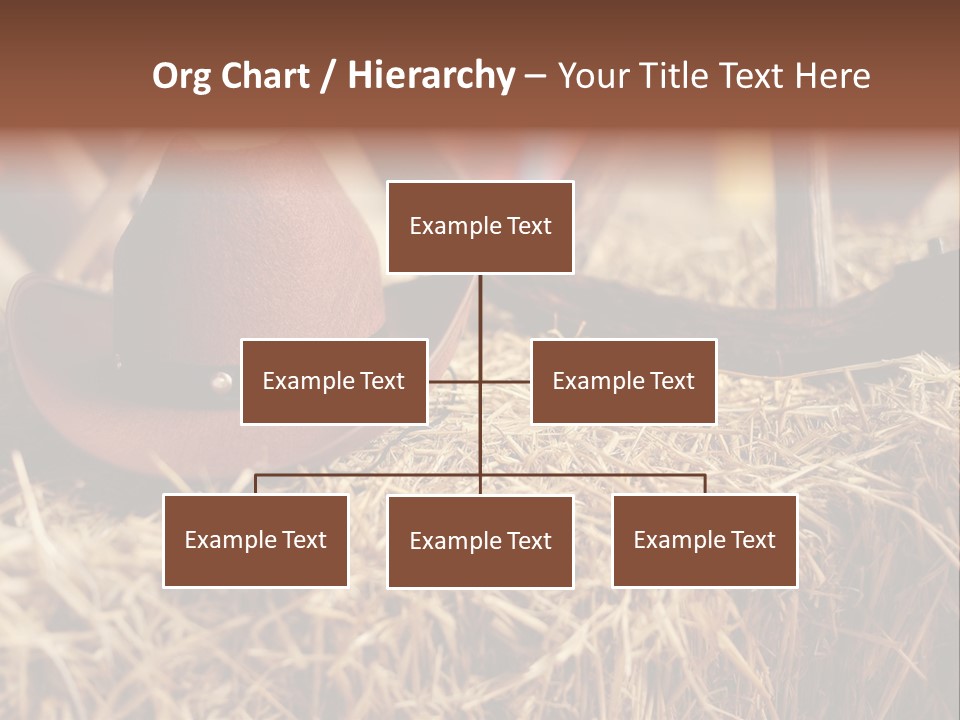 Org Chart / Hierarchy – Your Title Text Here

Example Text

Example Text

Example Text

Example Text

Example Text

Example Text